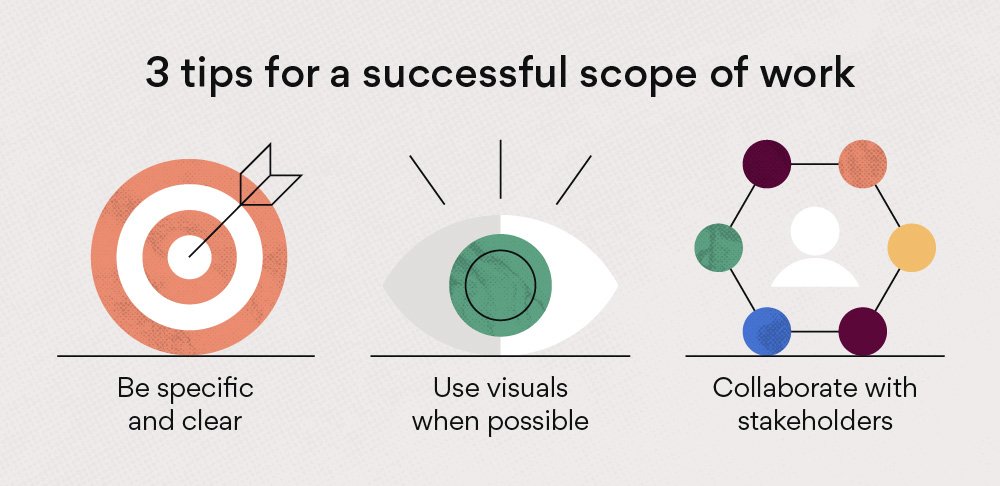 3 tips for a successful scope of work

Be specific and clear

Use visuals when possible

Collaborate with stakeholders